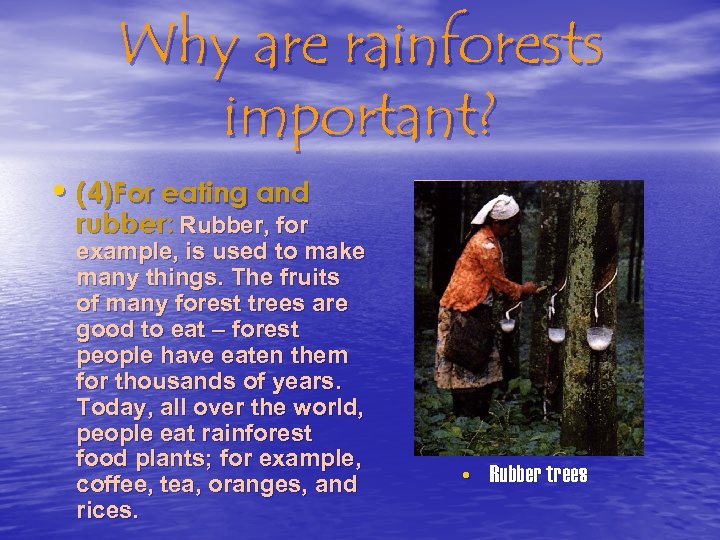 Why are rainforests important?

• (4)For eating and rubber: Rubber, for example, is used to make many things. The fruits of many forest trees are good to eat – forest people have eaten them for thousands of years. Today, all over the world, people eat rainforest food plants; for example, coffee, tea, oranges, and rices.

• Rubber trees